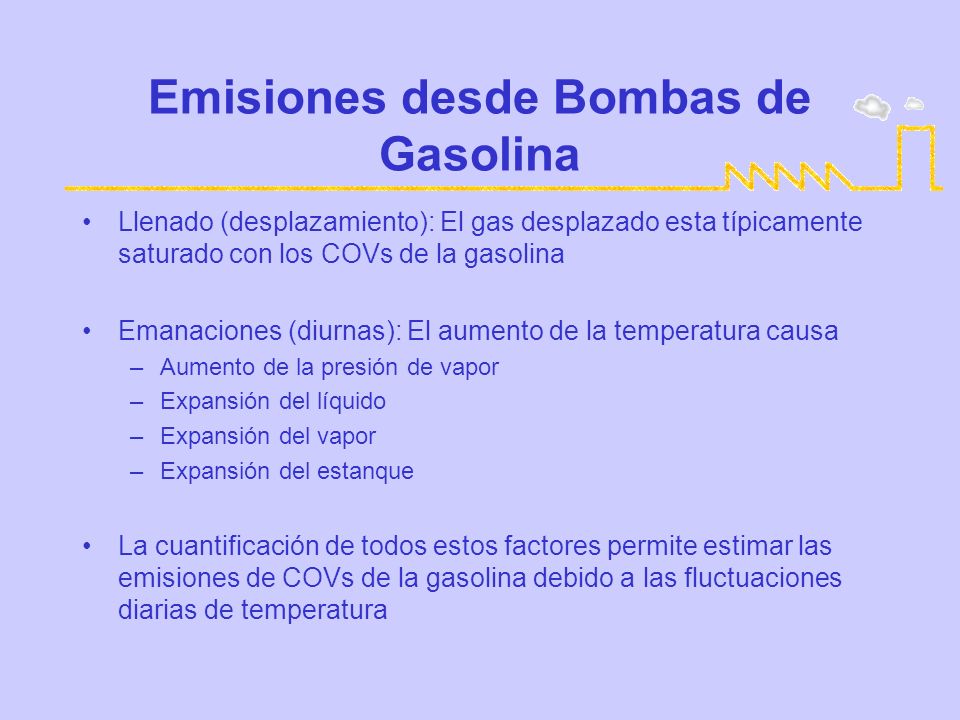 Emisiones desde Bombas de Gasolina

• Llenado (desplazamiento): El gas desplazado esta típicamente saturado con los COVs de la gasolina

• Emanaciones (diurnas): El aumento de la temperatura causa
– Aumento de la presión de vapor
– Expansión del líquido
– Expansión del vapor
– Expansión del estanque

• La cuantificación de todos estos factores permite estimar las emisiones de COVs de la gasolina debido a las fluctuaciones diarias de temperatura